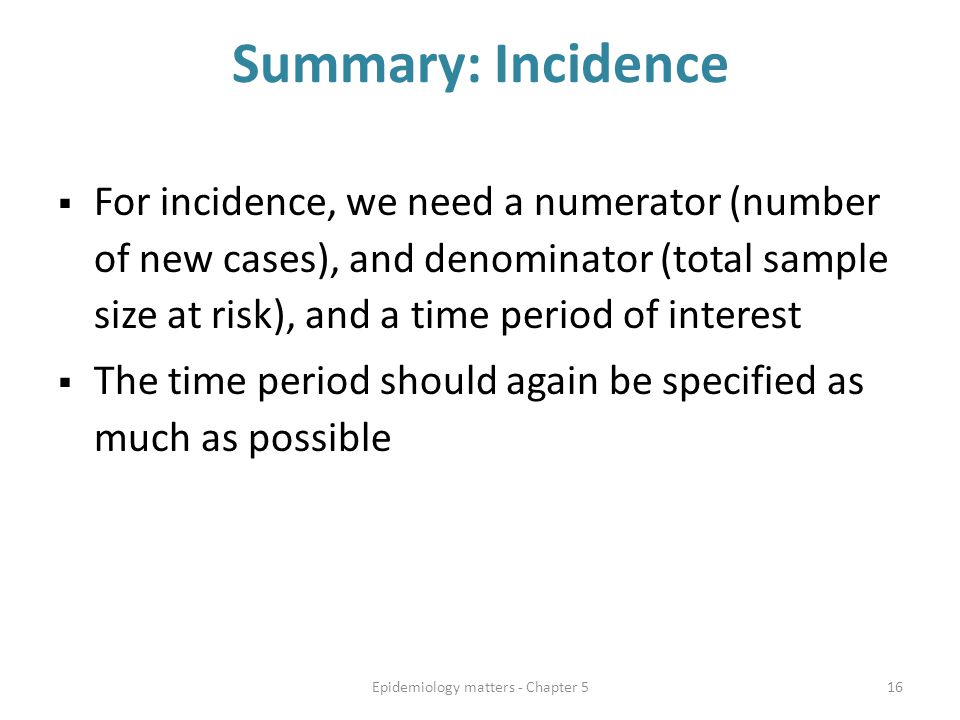 Summary: Incidence

▪ For incidence, we need a numerator (number of new cases), and denominator (total sample size at risk), and a time period of interest

▪ The time period should again be specified as much as possible

Epidemiology matters - Chapter 5

16